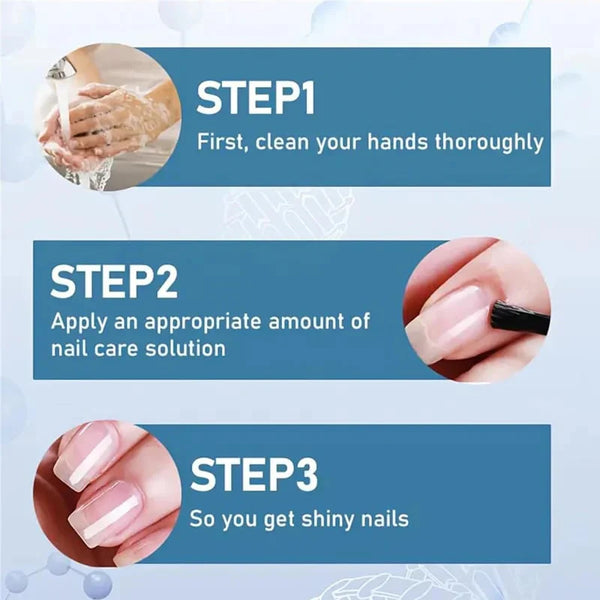 STEP1
First, clean your hands thoroughly

STEP2
Apply an appropriate amount of nail care solution

STEP3
So you get shiny nails